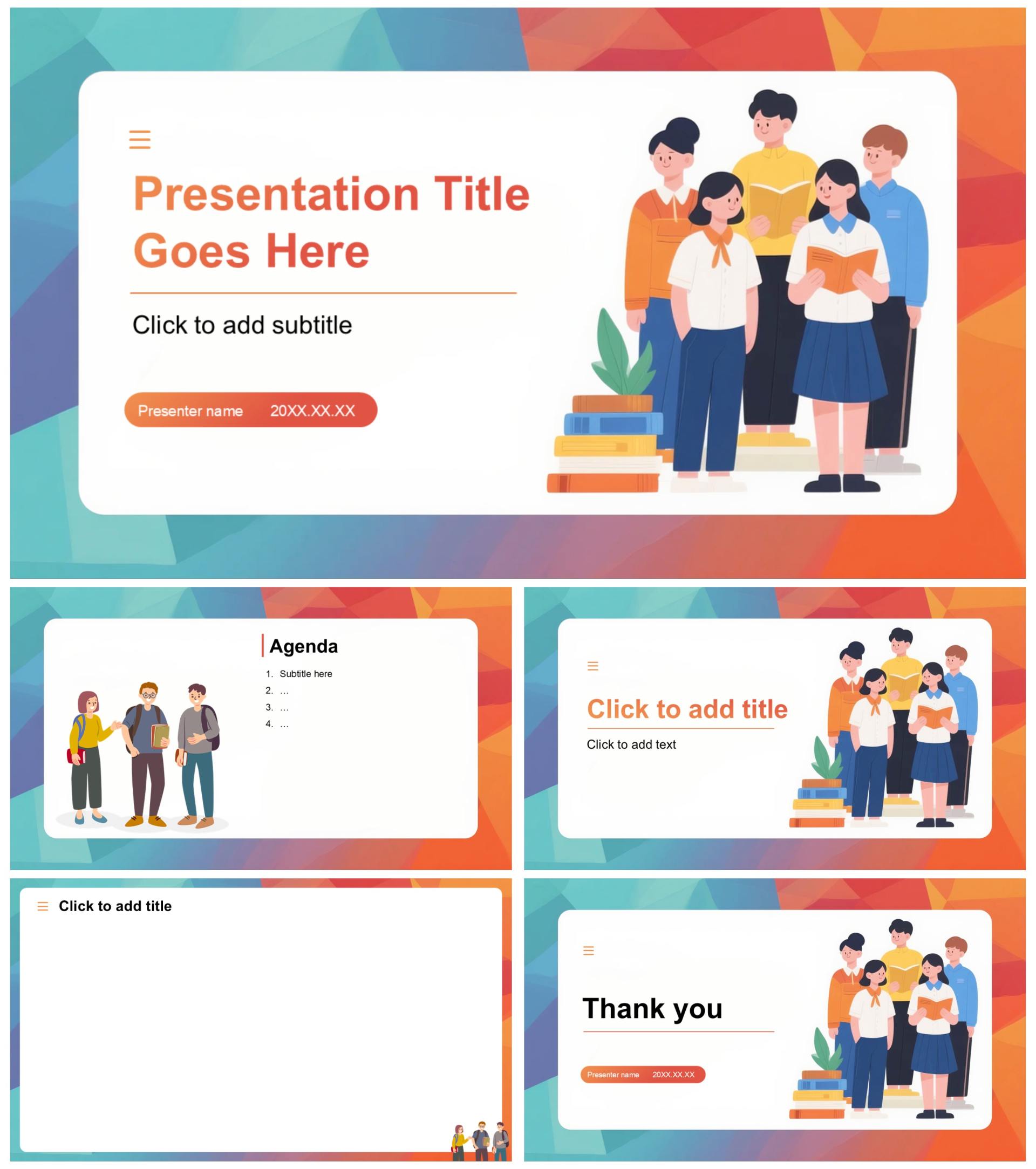 Presentation Title Goes Here

Click to add subtitle

Presenter name 20XX.XX.XX

Agenda

1. Subtitle here
2. …
3. …
4. …

Click to add title

Click to add text

Click to add title

Thank you

Presenter name 20XX.XX.XX